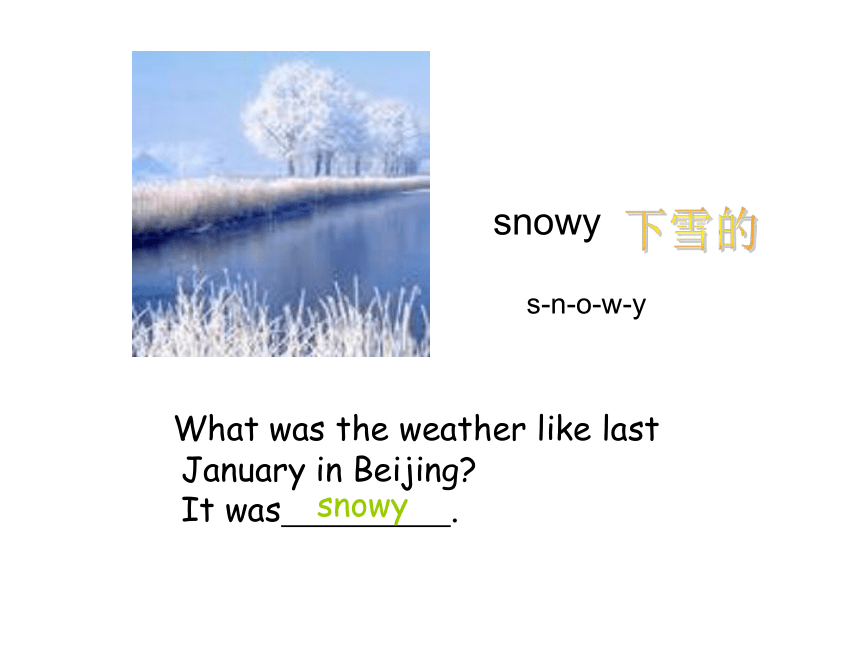 snowy 下雪的

s-n-o-w-y

What was the weather like last January in Beijing?
It was snowy.